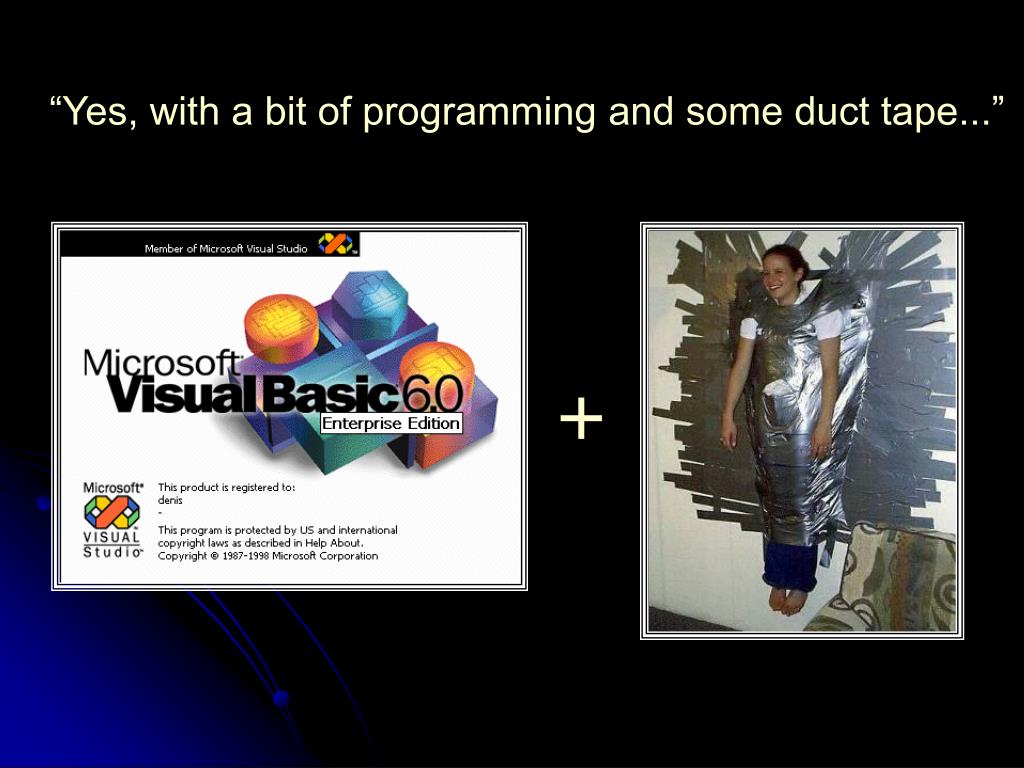 “Yes, with a bit of programming and some duct tape...”

Member of Microsoft Visual Studio

Microsoft Visual Basic 6.0
Enterprise Edition

Microsoft VISUAL Studio

This product is registered to:
denis
-
This program is protected by US and international copyright laws as described in Help About.
Copyright © 1987-1998 Microsoft Corporation

+